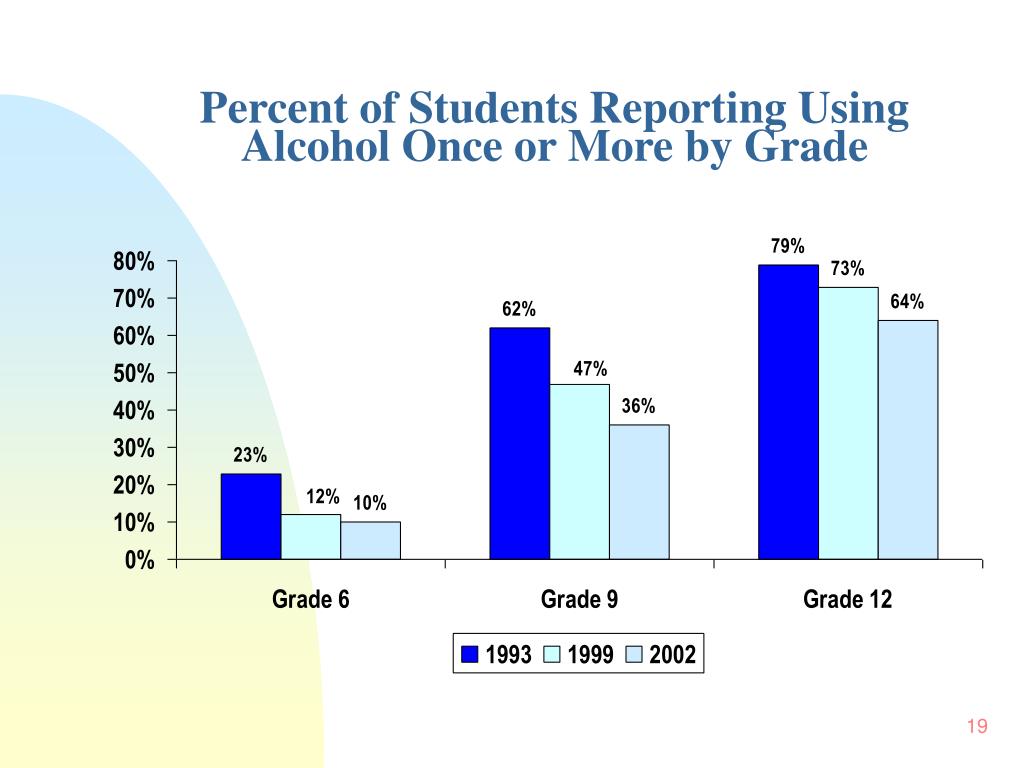 Percent of Students Reporting Using Alcohol Once or More by Grade

80%
70%
60%
50%
40%
30%
20%
10%
0%

23%
12%
10%
62%
47%
36%
79%
73%
64%

Grade 6
Grade 9
Grade 12

1993
1999
2002

19